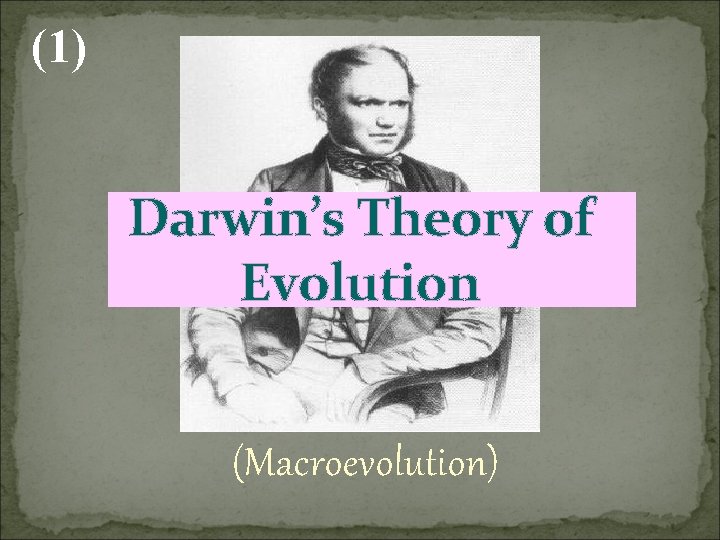 (1)

Darwin's Theory of Evolution

(Macroevolution)